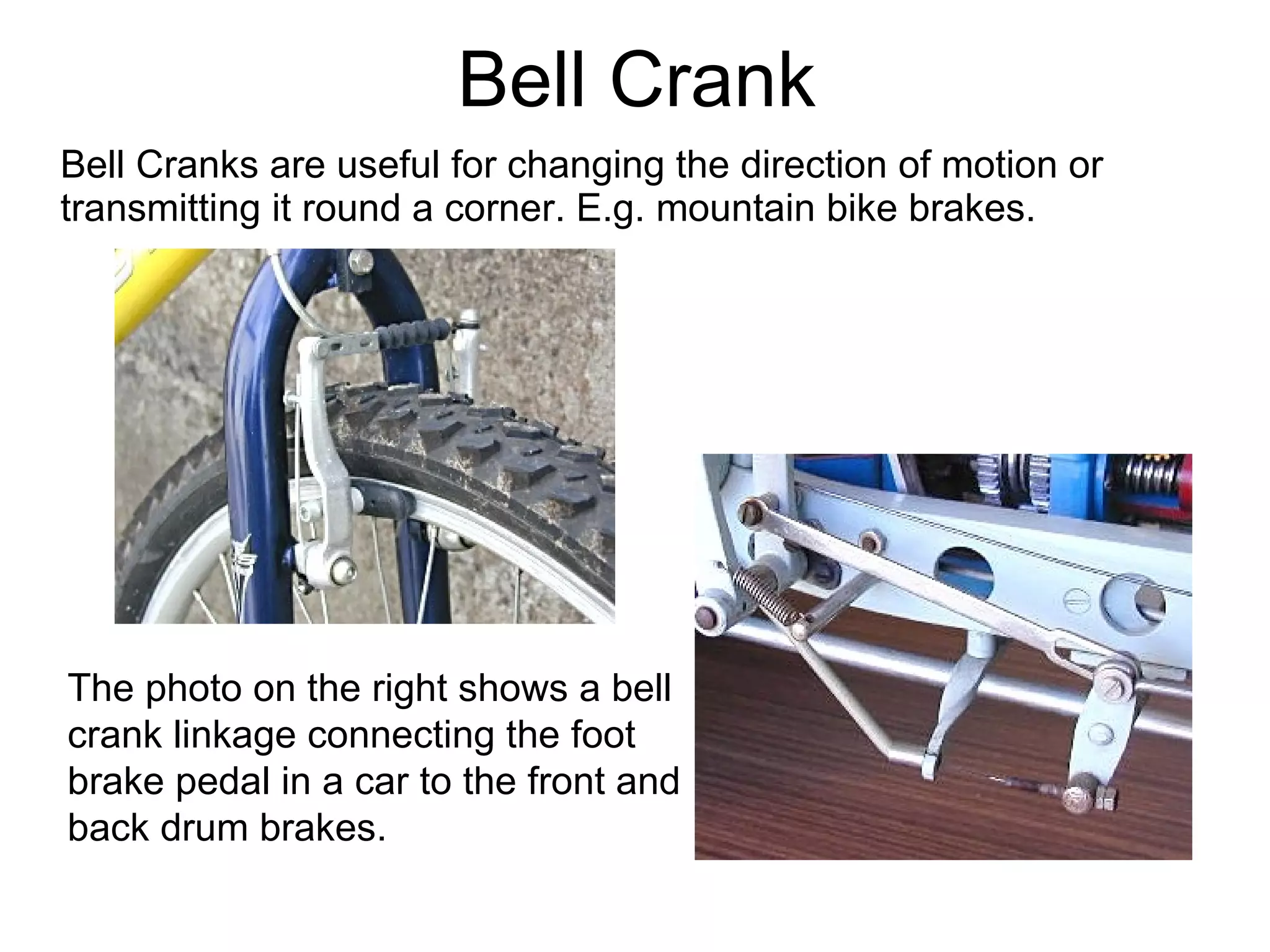 Bell Crank

Bell Cranks are useful for changing the direction of motion or transmitting it round a corner. E.g. mountain bike brakes.

The photo on the right shows a bell crank linkage connecting the foot brake pedal in a car to the front and back drum brakes.